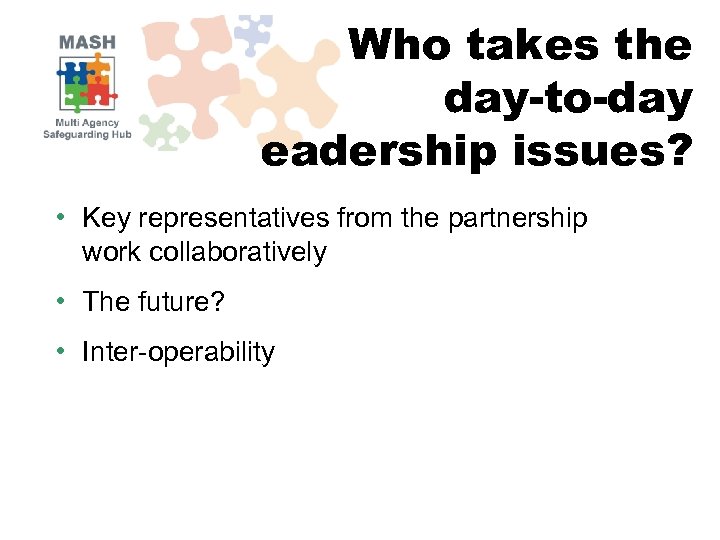 MASH
Multi Agency
Safeguarding Hub

Who takes the day-to-day eadership issues?

• Key representatives from the partnership work collaboratively
• The future?
• Inter-operability